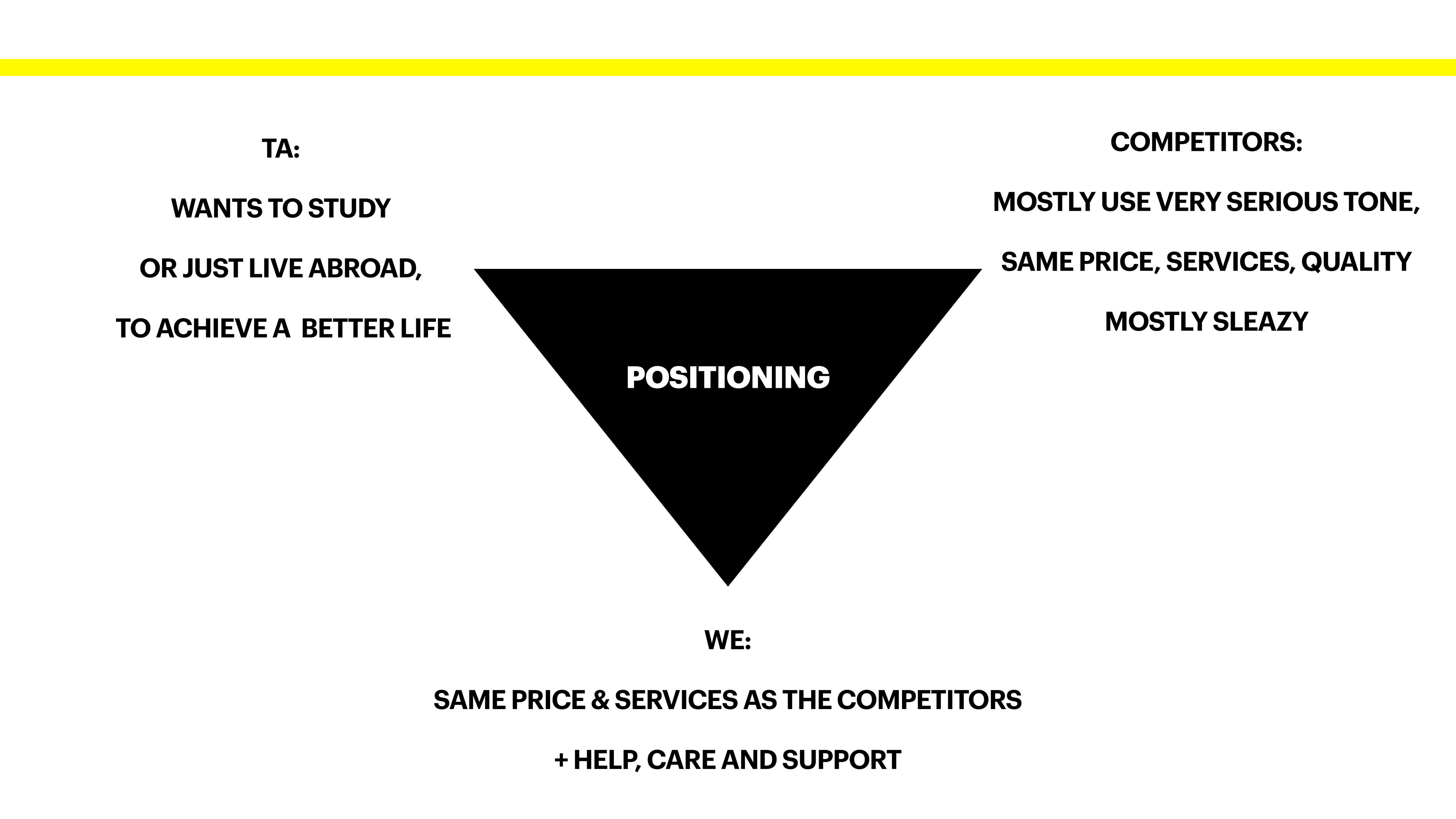 TA:

WANTS TO STUDY

OR JUST LIVE ABROAD,

TO ACHIEVE A BETTER LIFE

COMPETITORS:

MOSTLY USE VERY SERIOUS TONE,

SAME PRICE, SERVICES, QUALITY

MOSTLY SLEAZY

POSITIONING

WE:

SAME PRICE & SERVICES AS THE COMPETITORS

+ HELP, CARE AND SUPPORT